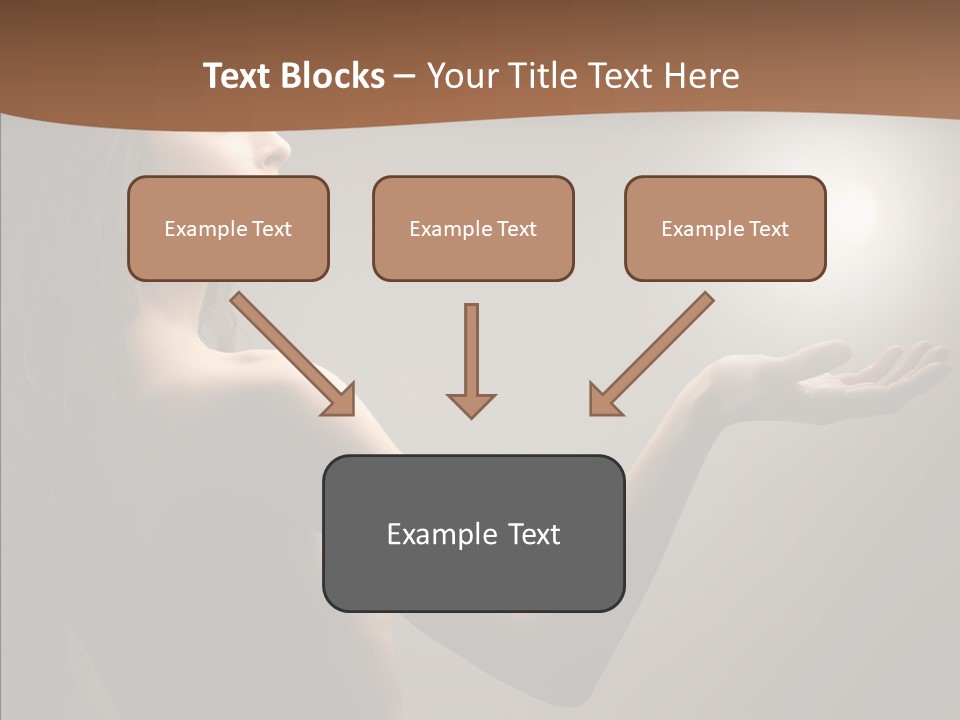 Text Blocks – Your Title Text Here

Example Text

Example Text

Example Text

Example Text